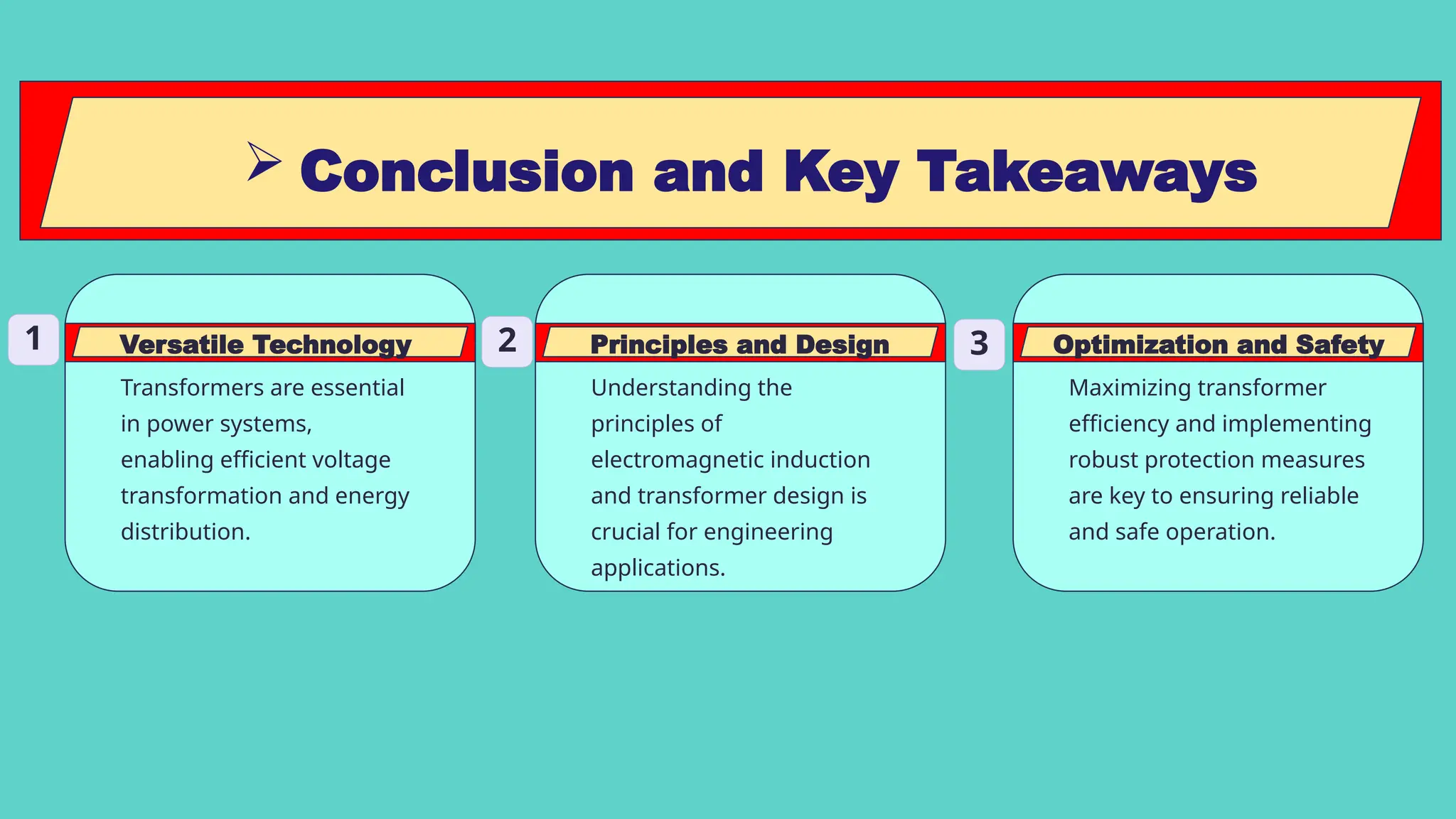 ➢ Conclusion and Key Takeaways

1

Versatile Technology

Transformers are essential in power systems, enabling efficient voltage transformation and energy distribution.

2

Principles and Design

Understanding the principles of electromagnetic induction and transformer design is crucial for engineering applications.

3

Optimization and Safety

Maximizing transformer efficiency and implementing robust protection measures are key to ensuring reliable and safe operation.